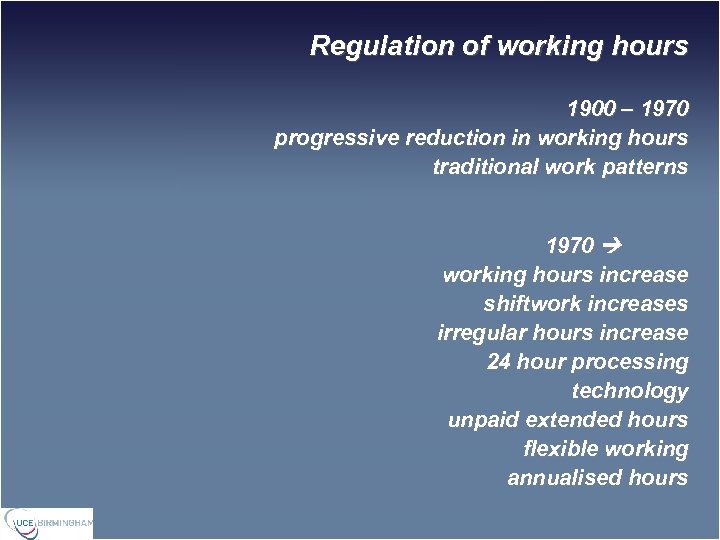 Regulation of working hours

1900 – 1970
progressive reduction in working hours
traditional work patterns

1970 →
working hours increase
shiftwork increases
irregular hours increase
24 hour processing
technology
unpaid extended hours
flexible working
annualised hours

UCE BIRMINGHAM